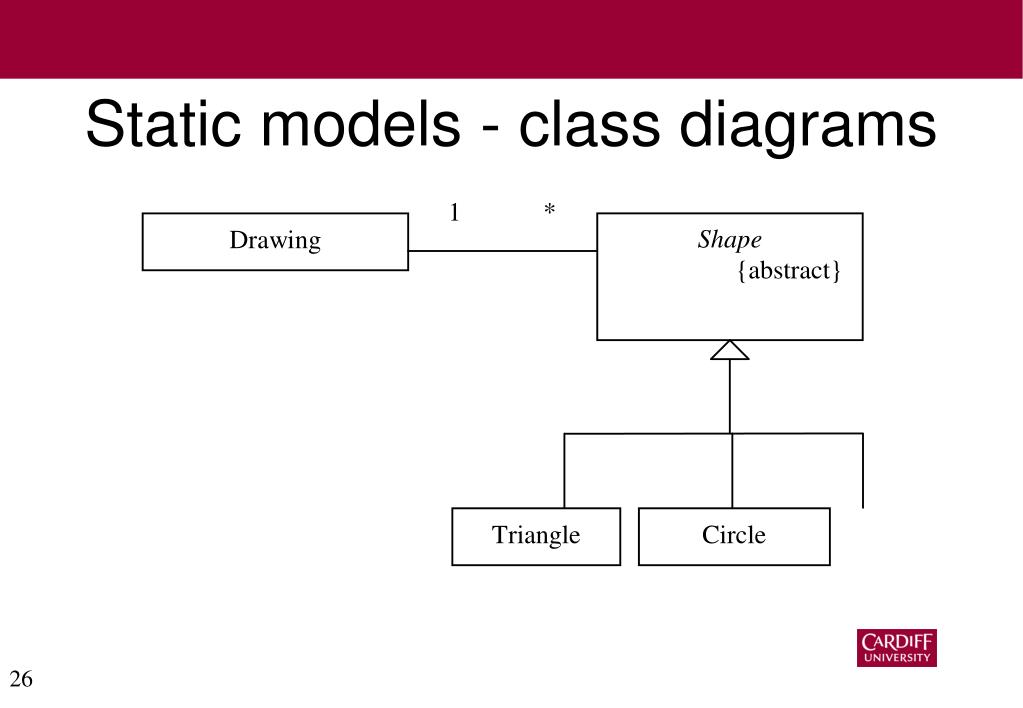 Static models - class diagrams

Drawing

1

*

Shape
{abstract}

Triangle

Circle

CARDIFF
UNIVERSITY

26